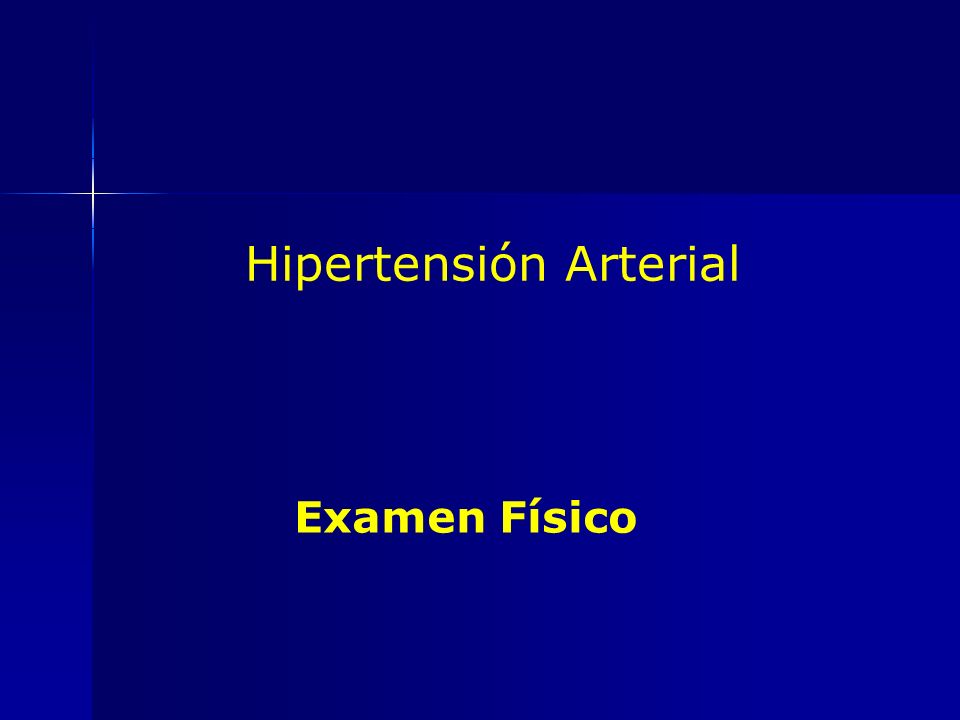 Hipertensión Arterial

Examen Físico